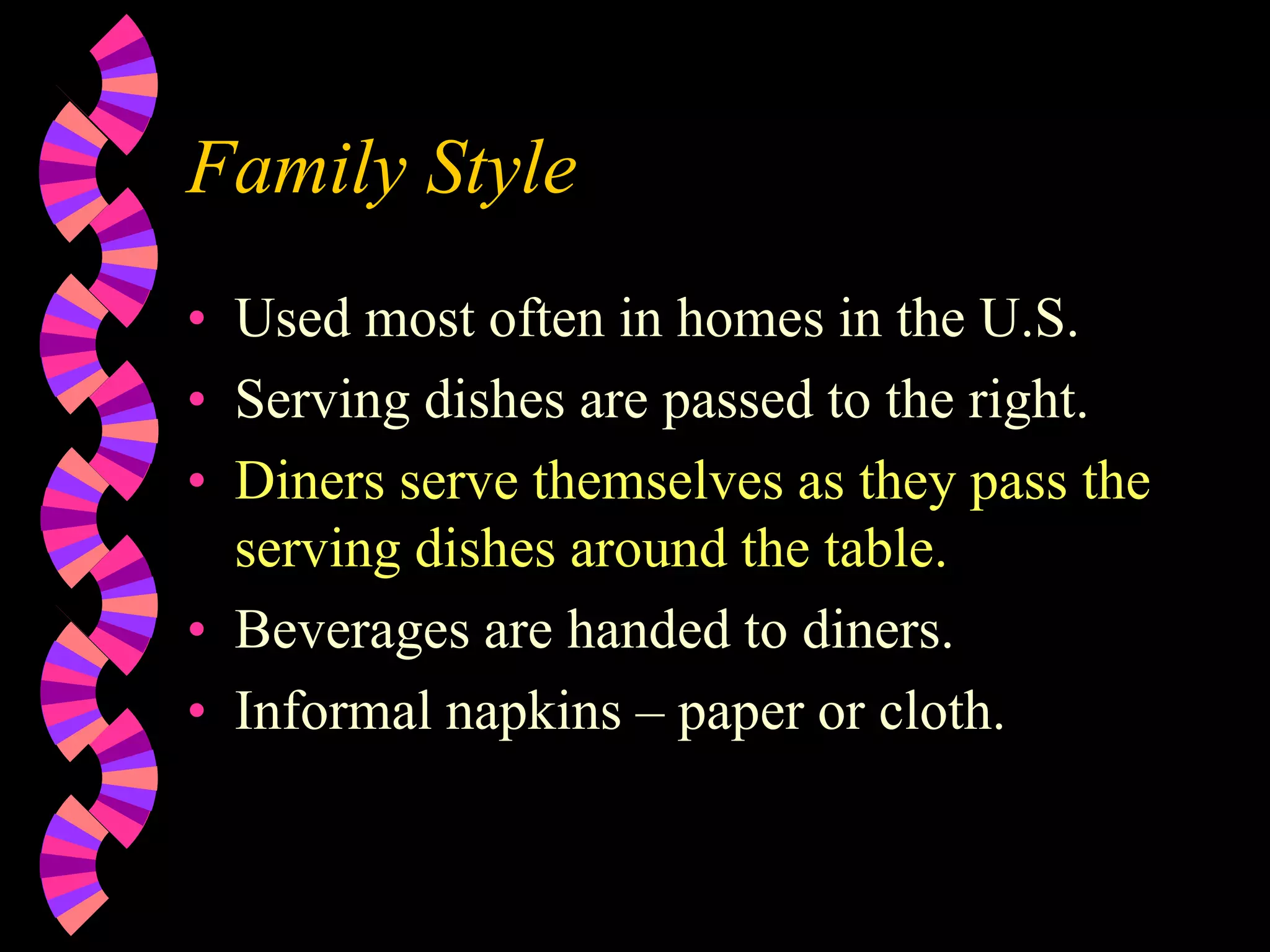 Family Style

• Used most often in homes in the U.S.
• Serving dishes are passed to the right.
• Diners serve themselves as they pass the serving dishes around the table.
• Beverages are handed to diners.
• Informal napkins – paper or cloth.